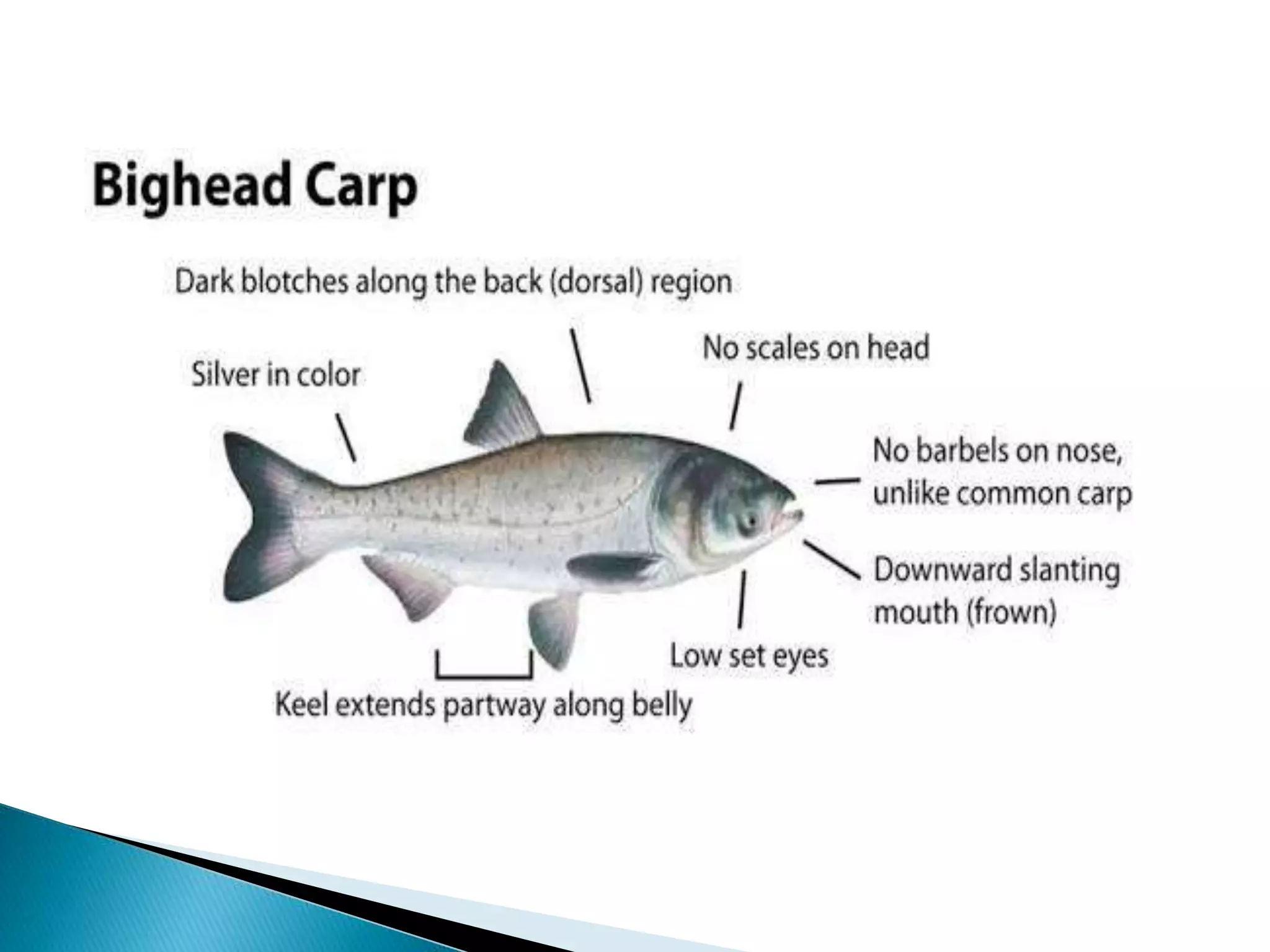 Bighead Carp

Dark blotches along the back (dorsal) region

No scales on head

Silver in color

No barbels on nose, unlike common carp

Downward slanting mouth (frown)

Low set eyes

Keel extends partway along belly